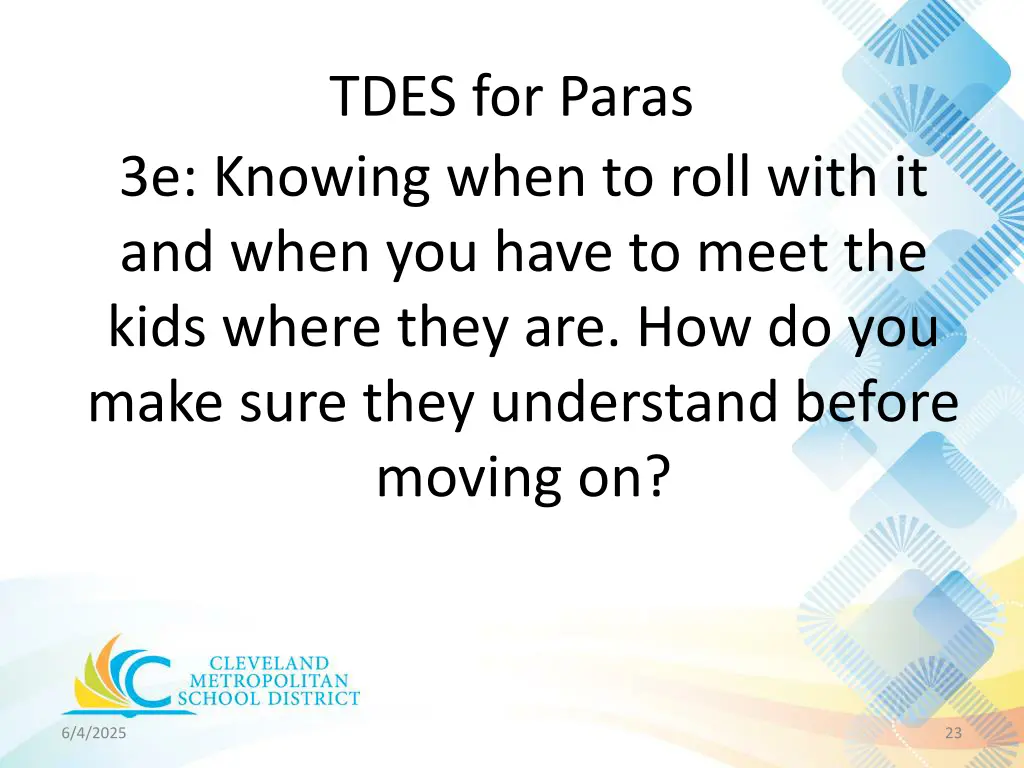 TDES for Paras

3e: Knowing when to roll with it and when you have to meet the kids where they are. How do you make sure they understand before moving on?

CLEVELAND METROPOLITAN SCHOOL DISTRICT

6/4/2025

23